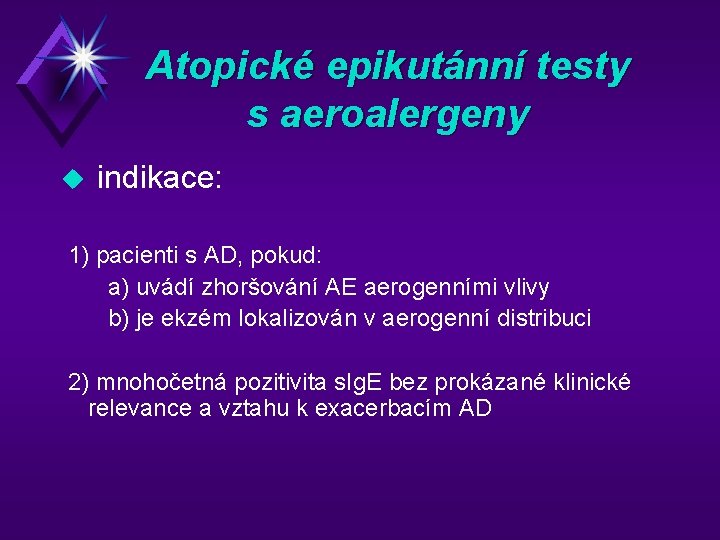 Atopické epikutánní testy s aeroalergeny

indikace:

1) pacienti s AD, pokud:
a) uvádí zhoršování AE aerogenními vlivy
b) je ekzém lokalizován v aerogenní distribuci

2) mnohočetná pozitivita sIgE bez prokázané klinické relevance a vztahu k exacerbacím AD